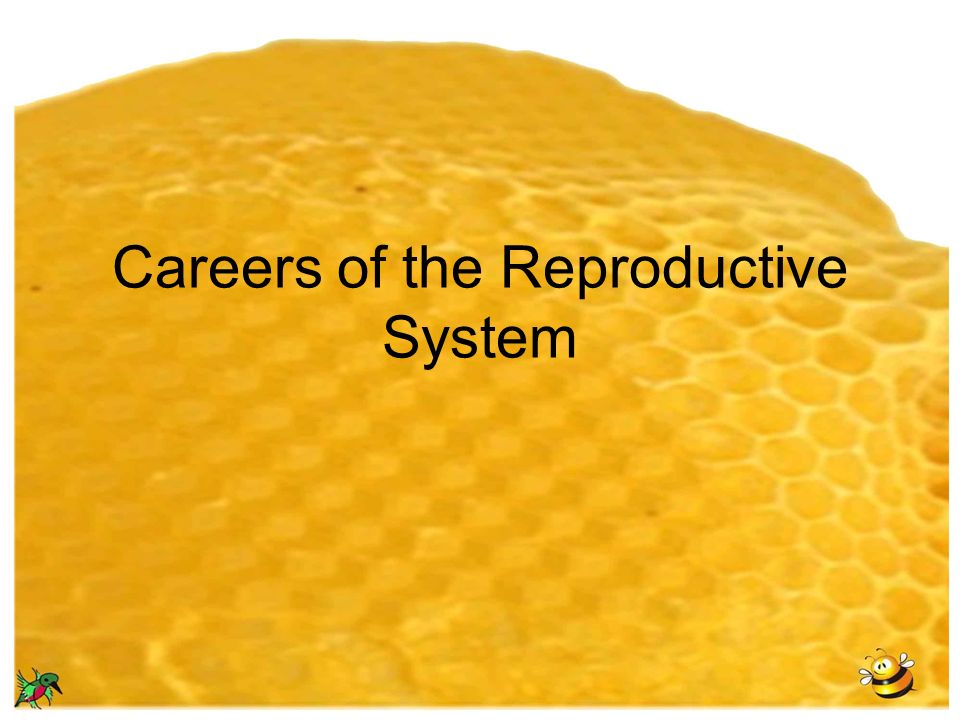 Careers of the Reproductive System